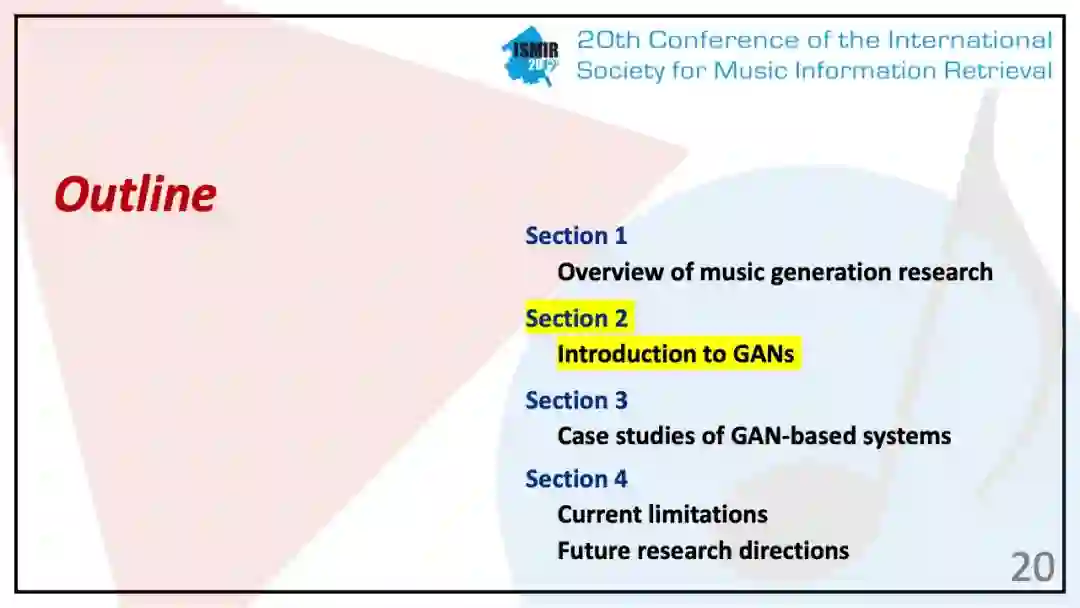 ISMIR 2019

20th Conference of the International Society for Music Information Retrieval

Outline

Section 1
Overview of music generation research

Section 2
Introduction to GANs

Section 3
Case studies of GAN-based systems

Section 4
Current limitations
Future research directions

20